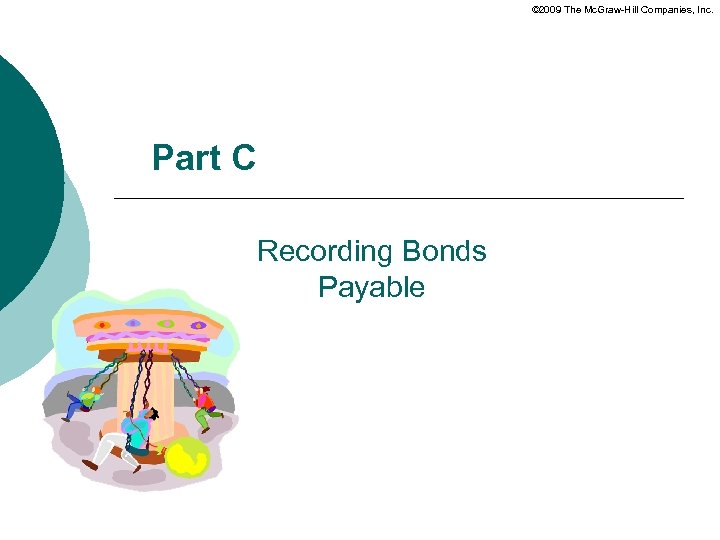 ©2009 The McGraw-Hill Companies, Inc.

Part C

Recording Bonds Payable